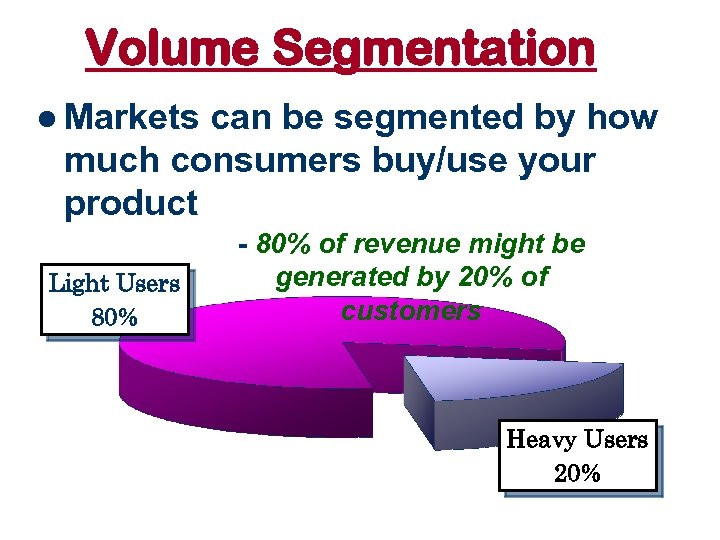 Volume Segmentation

● Markets can be segmented by how much consumers buy/use your product

- 80% of revenue might be generated by 20% of customers

Light Users 80%

Heavy Users 20%